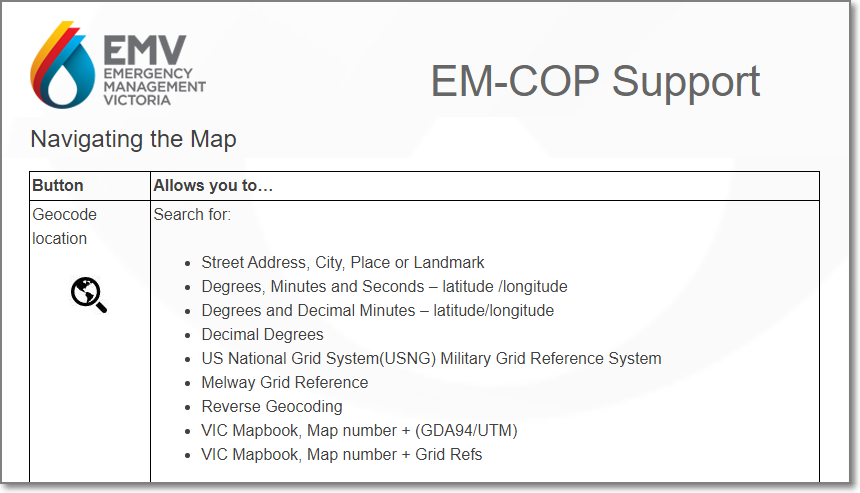 EMV
EMERGENCY
MANAGEMENT
VICTORIA

EM-COP Support

Navigating the Map

| Button | Allows you to… |
|---|---|
| Geocode location | Search for:<br>• Street Address, City, Place or Landmark<br>• Degrees, Minutes and Seconds – latitude /longitude<br>• Degrees and Decimal Minutes – latitude/longitude<br>• Decimal Degrees<br>• US National Grid System(USNG) Military Grid Reference System<br>• Melway Grid Reference<br>• Reverse Geocoding<br>• VIC Mapbook, Map number + (GDA94/UTM)<br>• VIC Mapbook, Map number + Grid Refs |